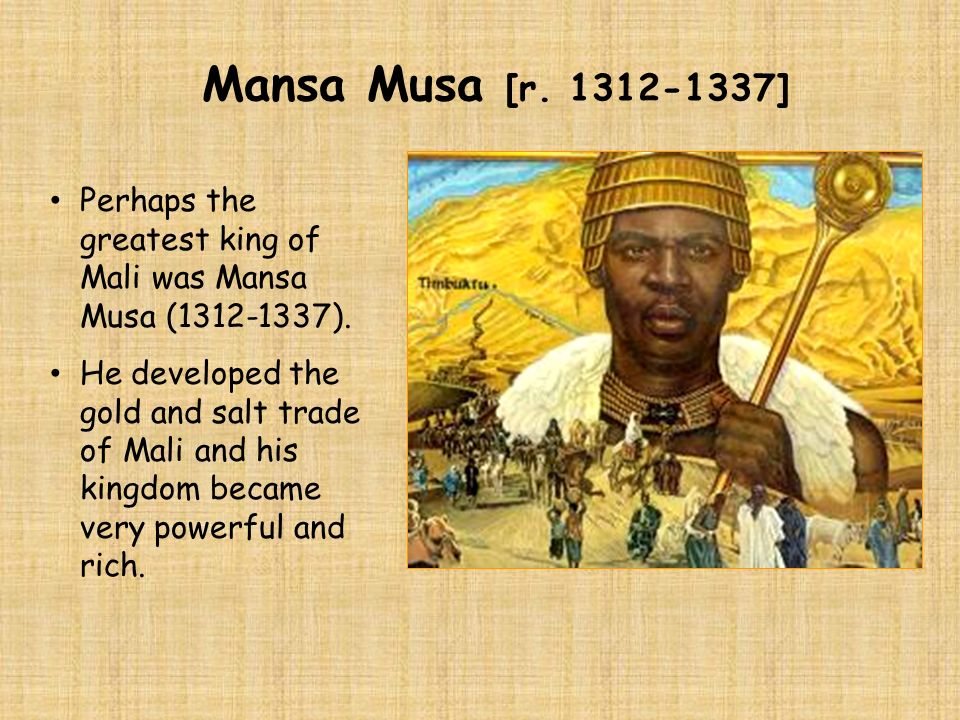 Mansa Musa [r. 1312-1337]

• Perhaps the greatest king of Mali was Mansa Musa (1312-1337).

• He developed the gold and salt trade of Mali and his kingdom became very powerful and rich.

Timbuktu